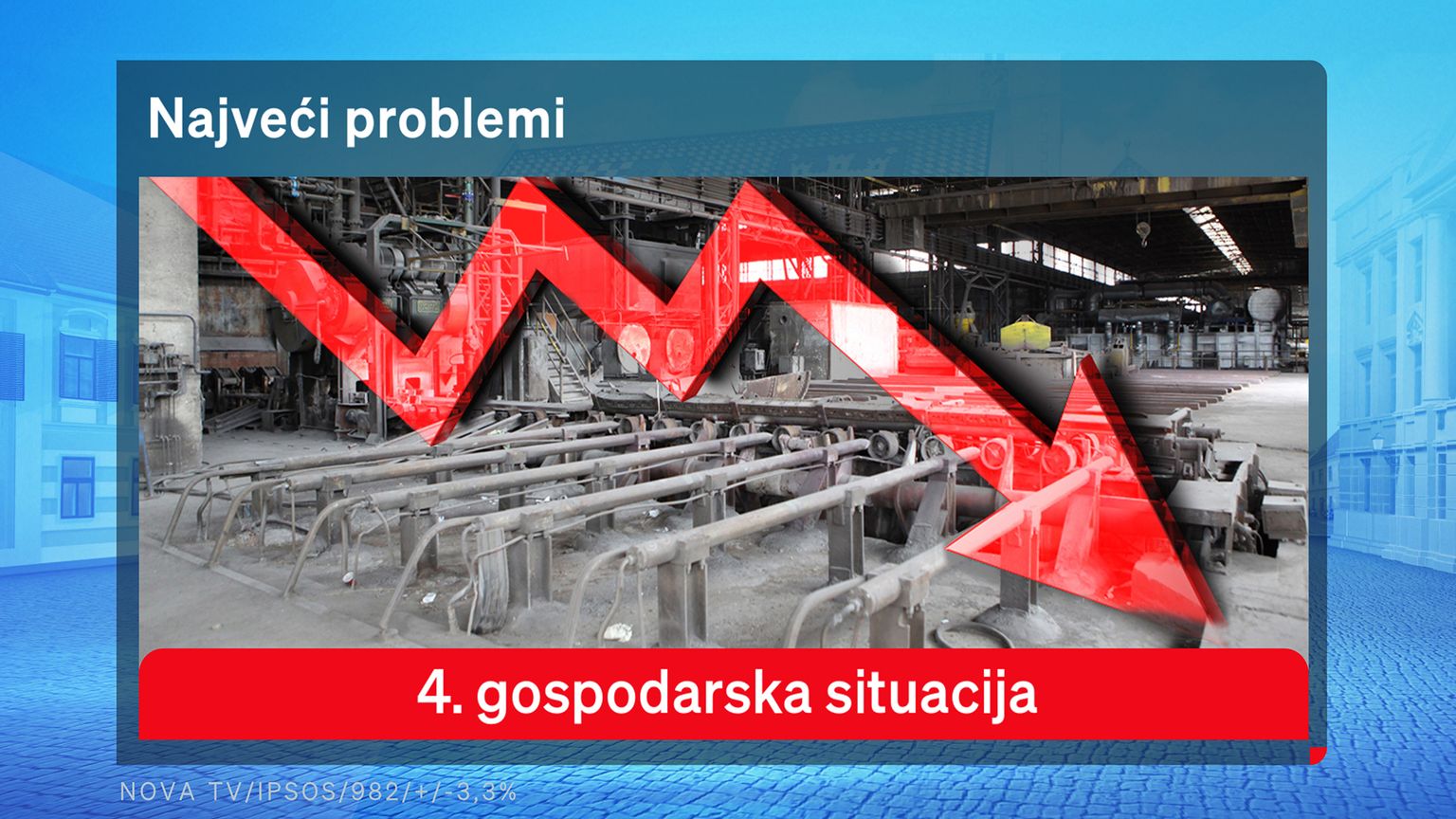 Najveći problemi

4. gospodarska situacija

NOVA TV/IPSOS/982/+/-3,3%